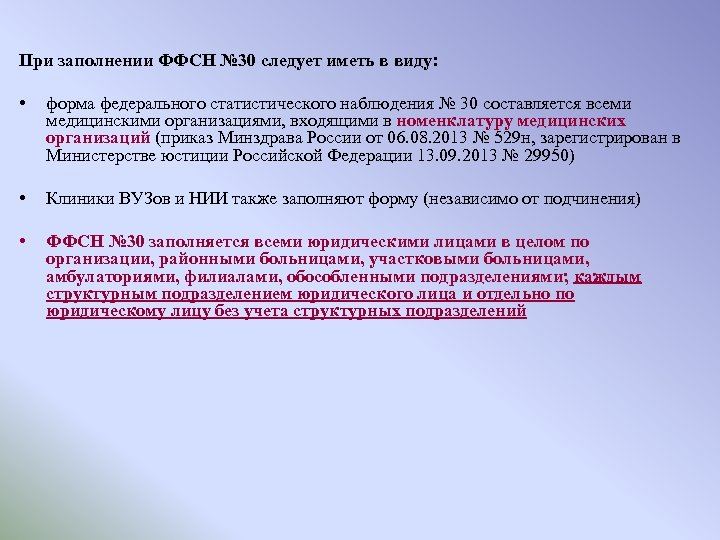 При заполнении ФФСН №30 следует иметь в виду:

• форма федерального статистического наблюдения № 30 составляется всеми медицинскими организациями, входящими в номенклатуру медицинских организаций (приказ Минздрава России от 06.08.2013 № 529н, зарегистрирован в Министерстве юстиции Российской Федерации 13.09.2013 № 29950)

• Клиники ВУЗов и НИИ также заполняют форму (независимо от подчинения)

• ФФСН №30 заполняется всеми юридическими лицами в целом по организации, районными больницами, участковыми больницами, амбулаториями, филиалами, обособленными подразделениями; каждым структурным подразделением юридического лица и отдельно по юридическому лицу без учета структурных подразделений